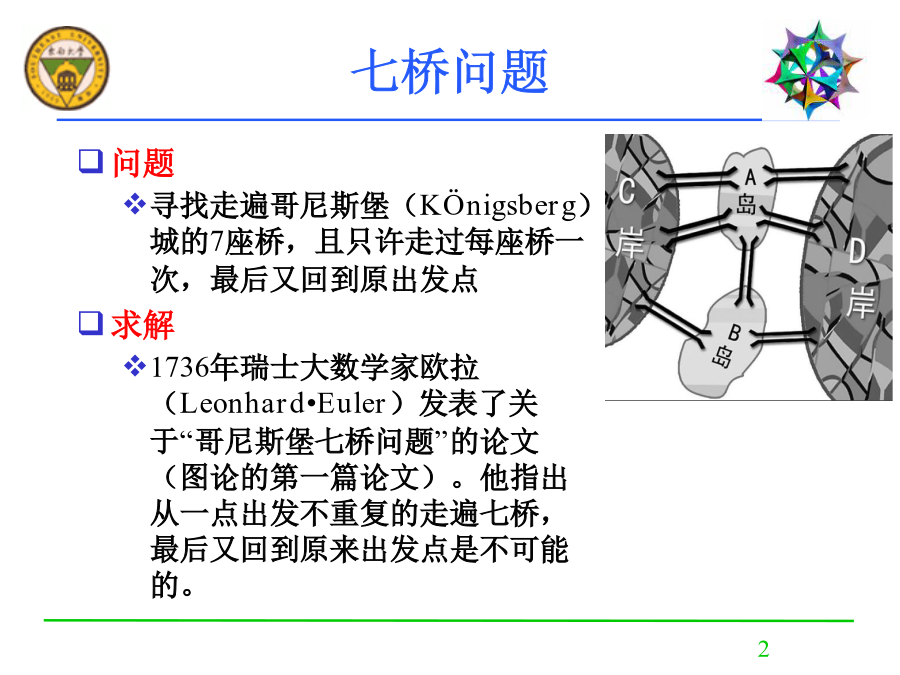 七桥问题

❑ 问题

❖ 寻找走遍哥尼斯堡（KÖnigsberg）城的7座桥，且只许走过每座桥一次，最后又回到原出发点

❑ 求解

❖ 1736年瑞士大数学家欧拉（Leonhard•Euler）发表了关于“哥尼斯堡七桥问题”的论文（图论的第一篇论文）。他指出从一点出发不重复的走遍七桥，最后又回到原来出发点是不可能的。

C 岸

A 岛

D 岸

B 岛

2